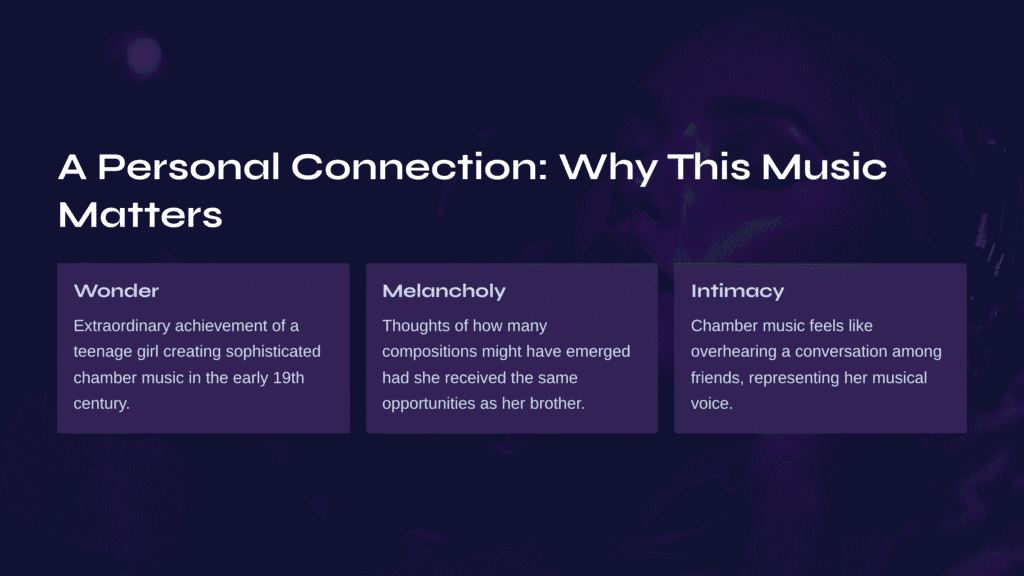 A Personal Connection: Why This Music Matters

Wonder

Extraordinary achievement of a teenage girl creating sophisticated chamber music in the early 19th century.

Melancholy

Thoughts of how many compositions might have emerged had she received the same opportunities as her brother.

Intimacy

Chamber music feels like overhearing a conversation among friends, representing her musical voice.